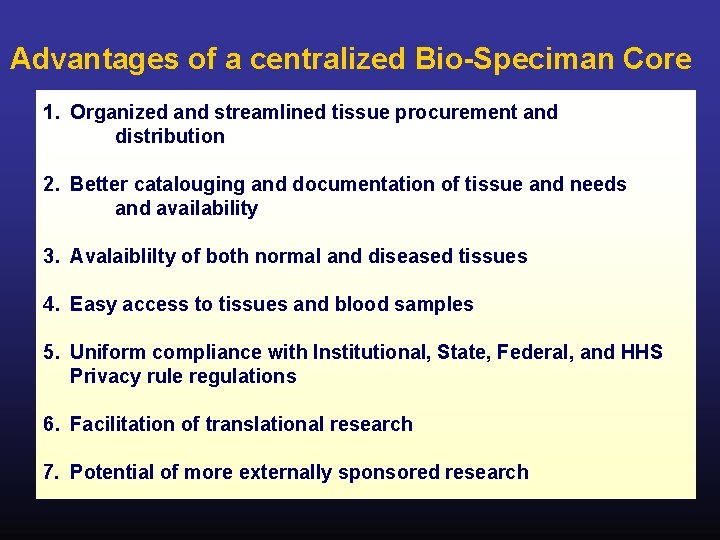 Advantages of a centralized Bio-Speciman Core

1. Organized and streamlined tissue procurement and distribution

2. Better catalouging and documentation of tissue and needs and availability

3. Avalaiblilty of both normal and diseased tissues

4. Easy access to tissues and blood samples

5. Uniform compliance with Institutional, State, Federal, and HHS Privacy rule regulations

6. Facilitation of translational research

7. Potential of more externally sponsored research